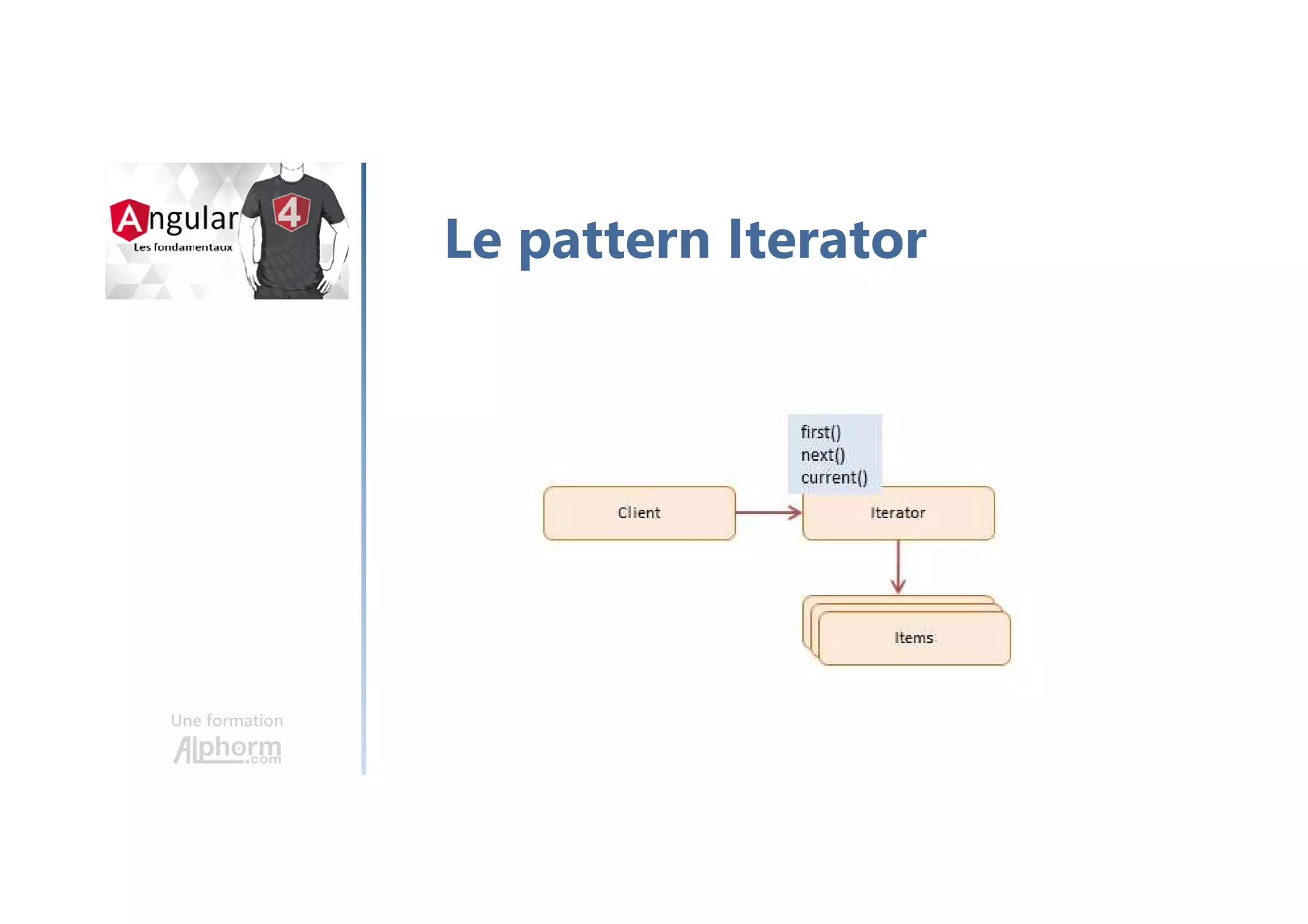 Angular 4
Les fondamentaux

Le pattern Iterator

first()
next()
current()

Client

Iterator

Items

Une formation
Alphorm.com